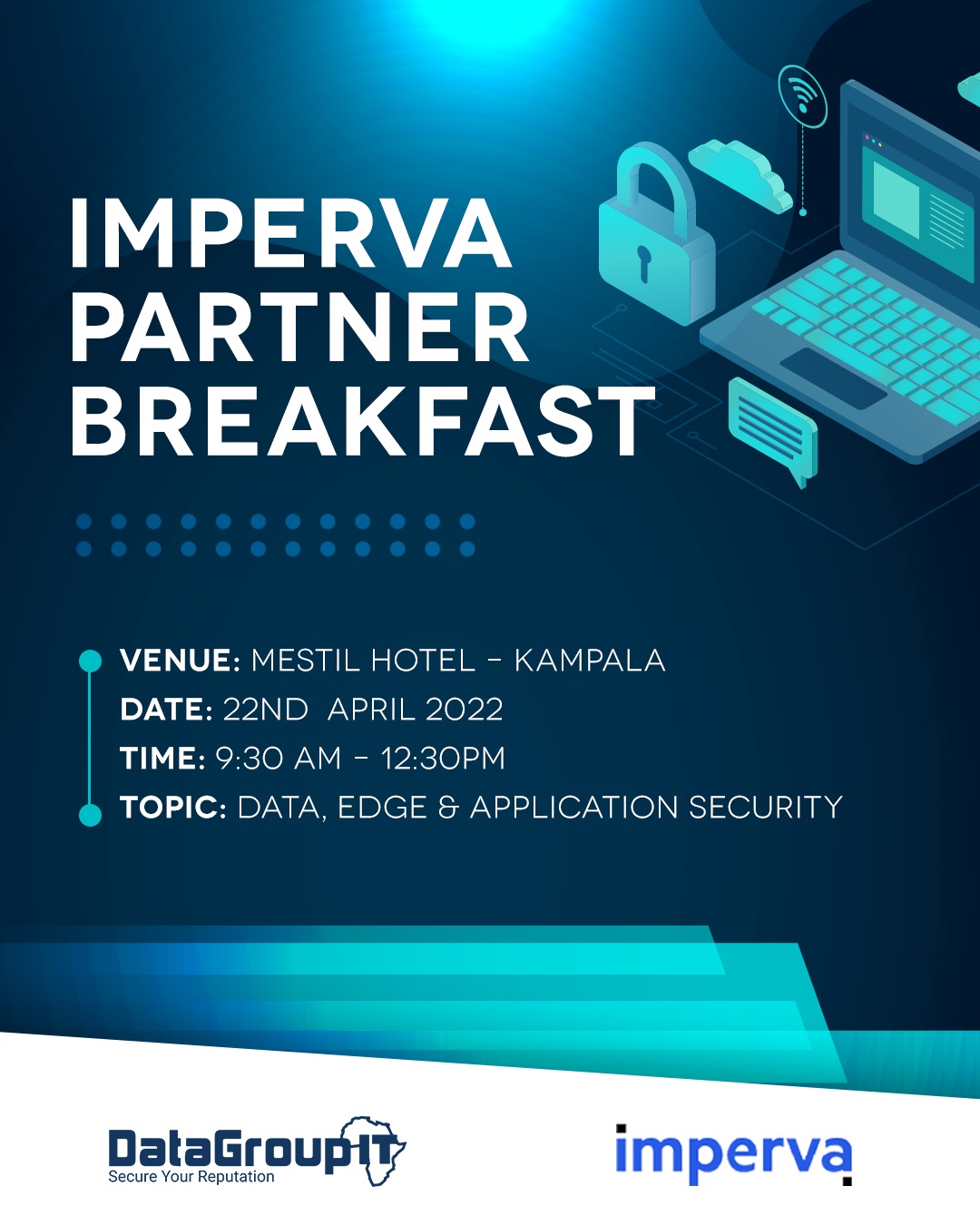 IMPERVA PARTNER BREAKFAST

VENUE: MESTIL HOTEL - KAMPALA
DATE: 22ND APRIL 2022
TIME: 9:30 AM - 12:30PM
TOPIC: DATA, EDGE & APPLICATION SECURITY

DataGroupIT
Secure Your Reputation

imperva